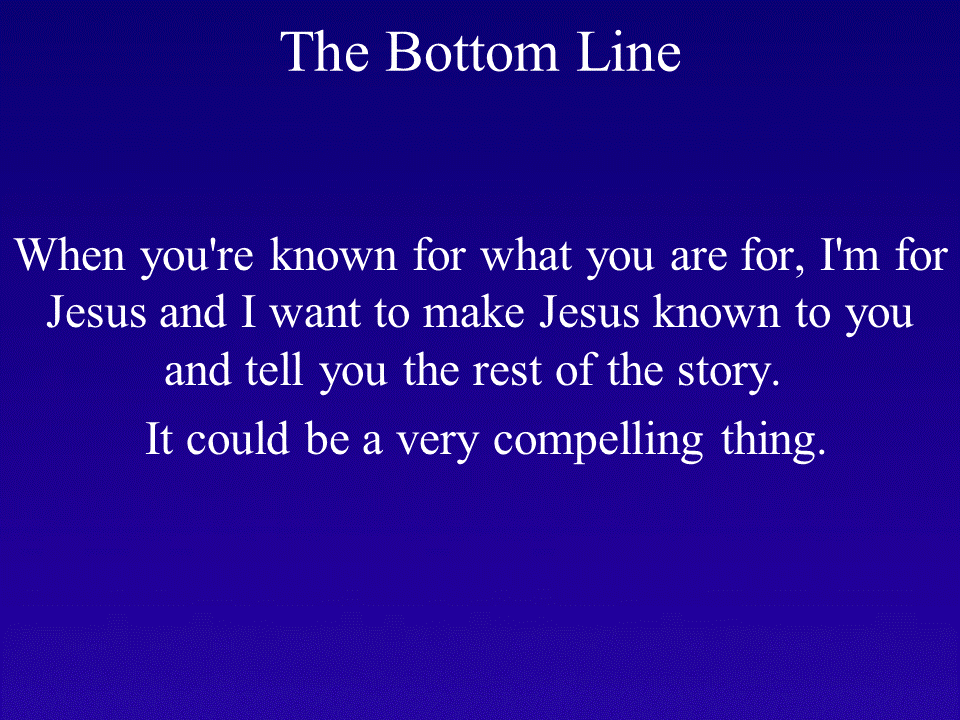 The Bottom Line

When you're known for what you are for, I'm for Jesus and I want to make Jesus known to you and tell you the rest of the story.

It could be a very compelling thing.